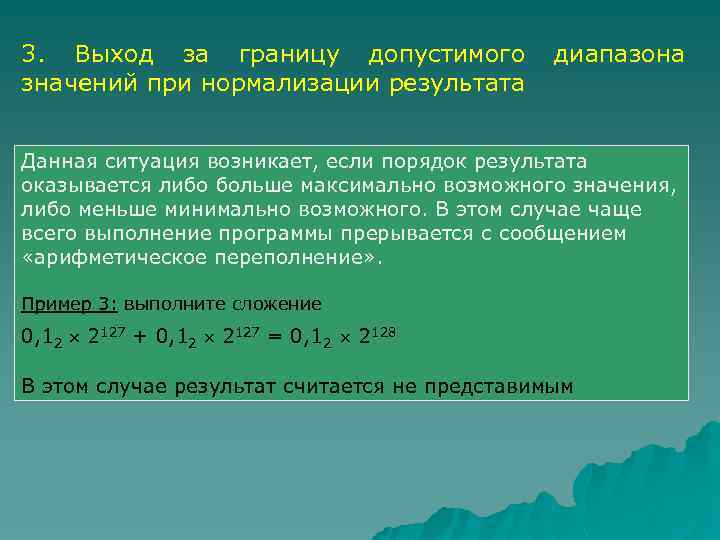 3. Выход за границу допустимого диапазона значений при нормализации результата

Данная ситуация возникает, если порядок результата оказывается либо больше максимально возможного значения, либо меньше минимально возможного. В этом случае чаще всего выполнение программы прерывается с сообщением «арифметическое переполнение».

Пример 3: выполните сложение

$0,1_2 \times 2^{127} + 0,1_2 \times 2^{127} = 0,1_2 \times 2^{128}$

В этом случае результат считается не представимым